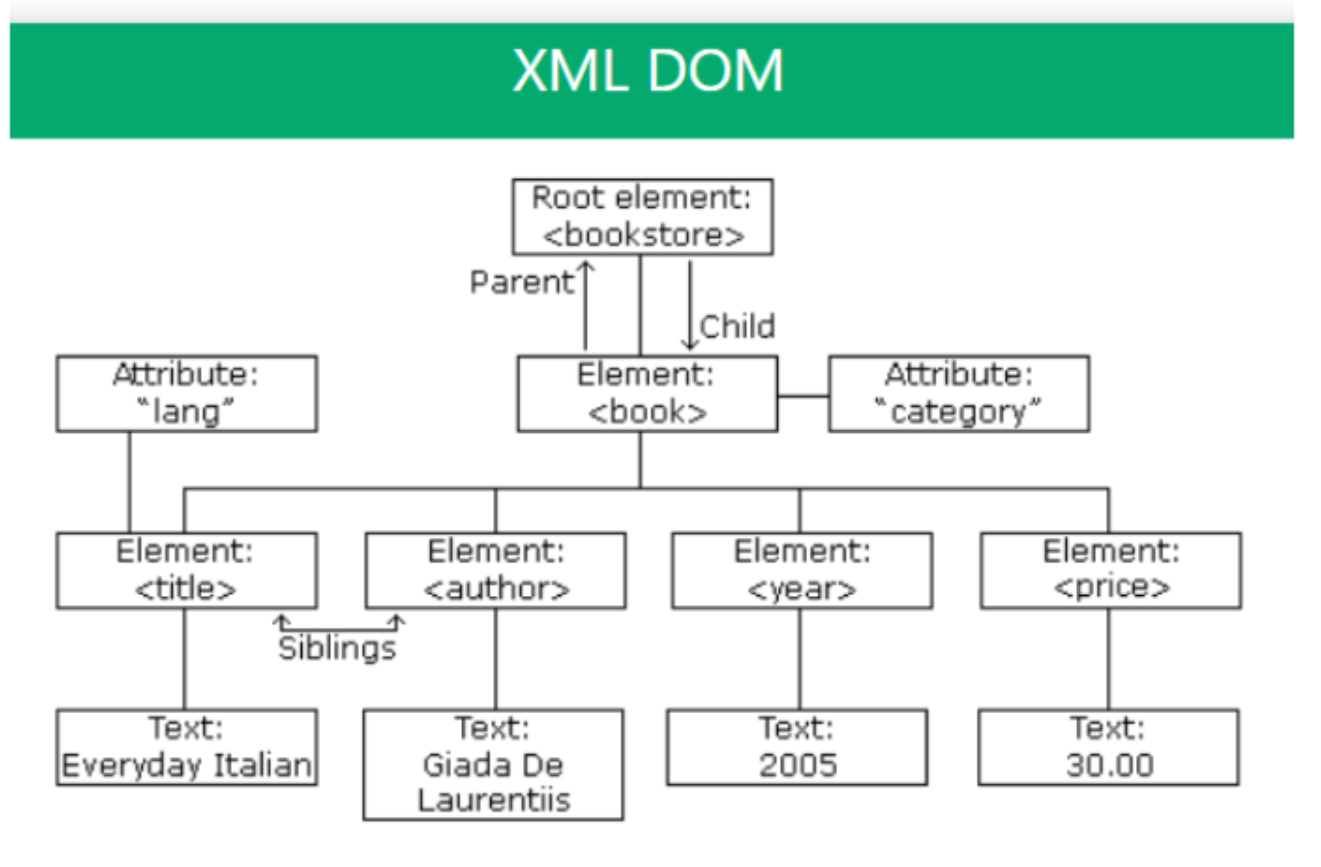 XML DOM

Root element:
<bookstore>

Parent

Child

Attribute:
"lang"

Element:
<book>

Attribute:
"category"

Element:
<title>

Element:
<author>

Element:
<year>

Element:
<price>

Siblings

Text:
Everyday Italian

Text:
Giada De Laurentiis

Text:
2005

Text:
30.00